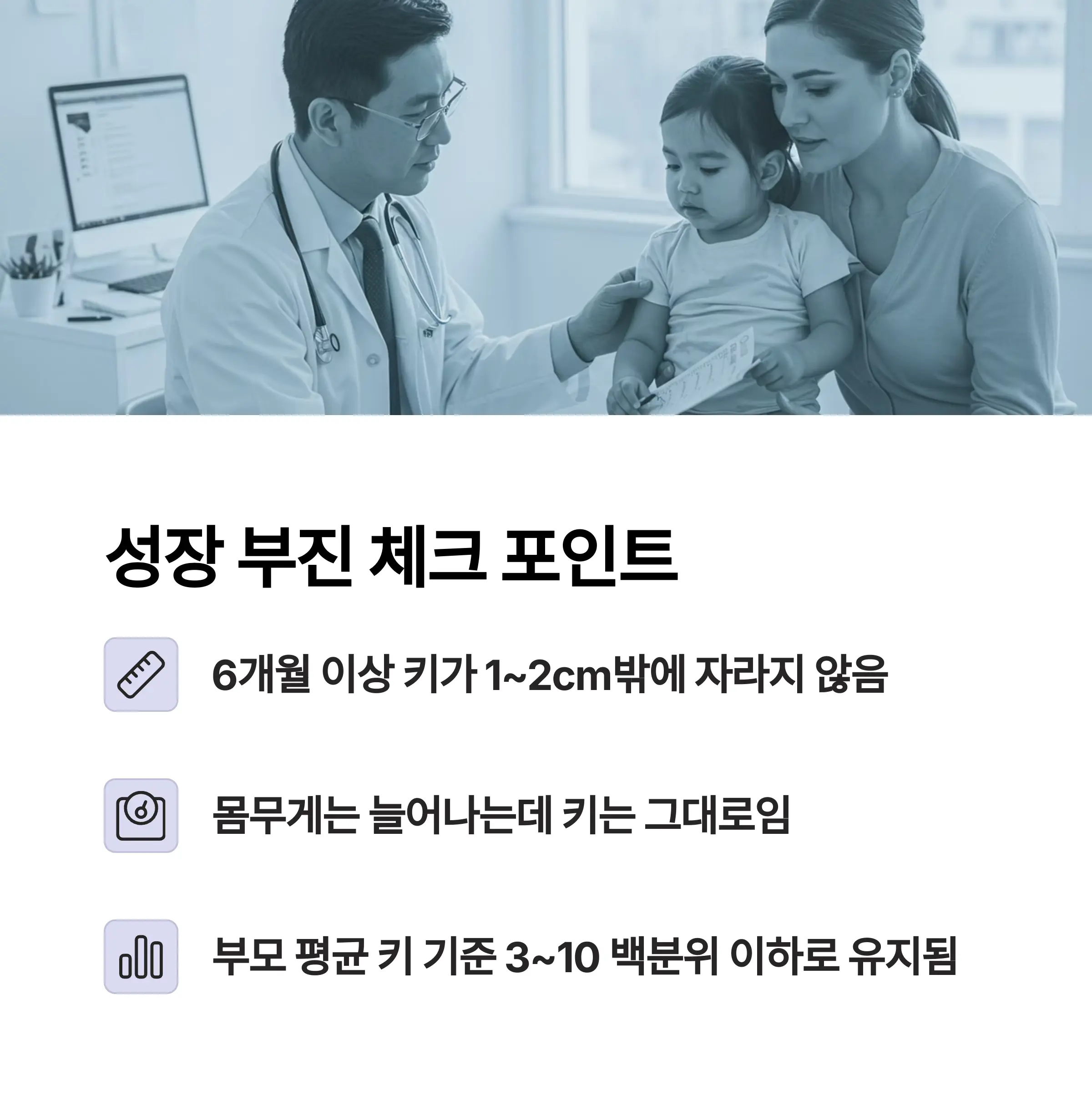 성장 부진 체크 포인트

6개월 이상 키가 1~2cm밖에 자라지 않음

몸무게는 늘어나는데 키는 그대로임

부모 평균 키 기준 3~10 백분위 이하로 유지됨